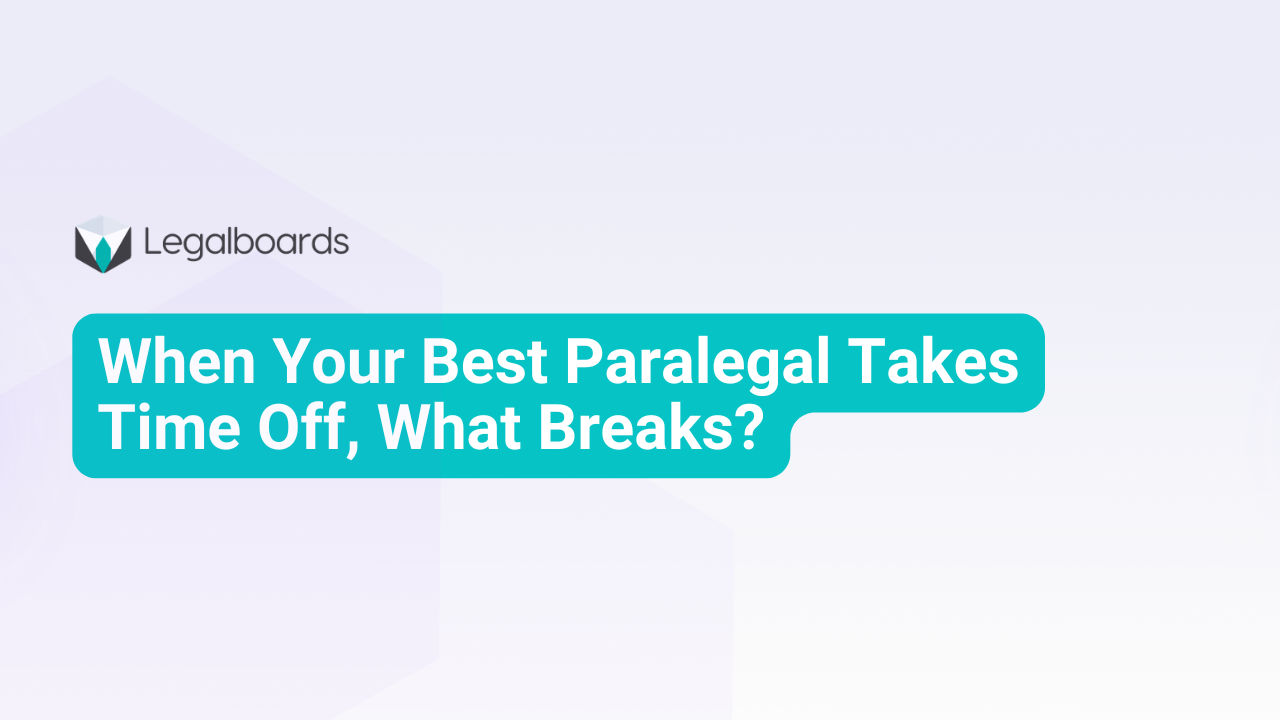 Legalboards

When Your Best Paralegal Takes Time Off, What Breaks?